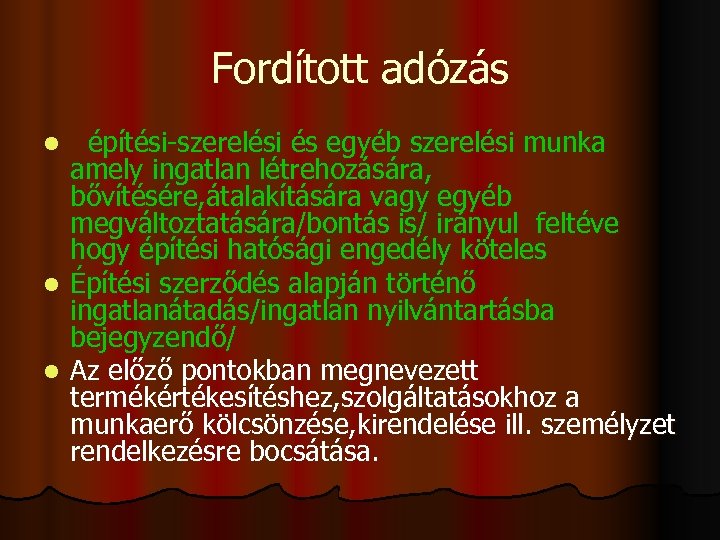 Fordított adózás

- építési-szerelési és egyéb szerelési munka amely ingatlan létrehozására, bővítésére,átalakítására vagy egyéb megváltoztatására/bontás is/ irányul feltéve hogy építési hatósági engedély köteles
- Építési szerződés alapján történő ingatlanátadás/ingatlan nyilvántartásba bejegyzendő/
- Az előző pontokban megnevezett termékértékesítéshez,szolgáltatásokhoz a munkaerő kölcsönzése,kirendelése ill. személyzet rendelkezésre bocsátása.